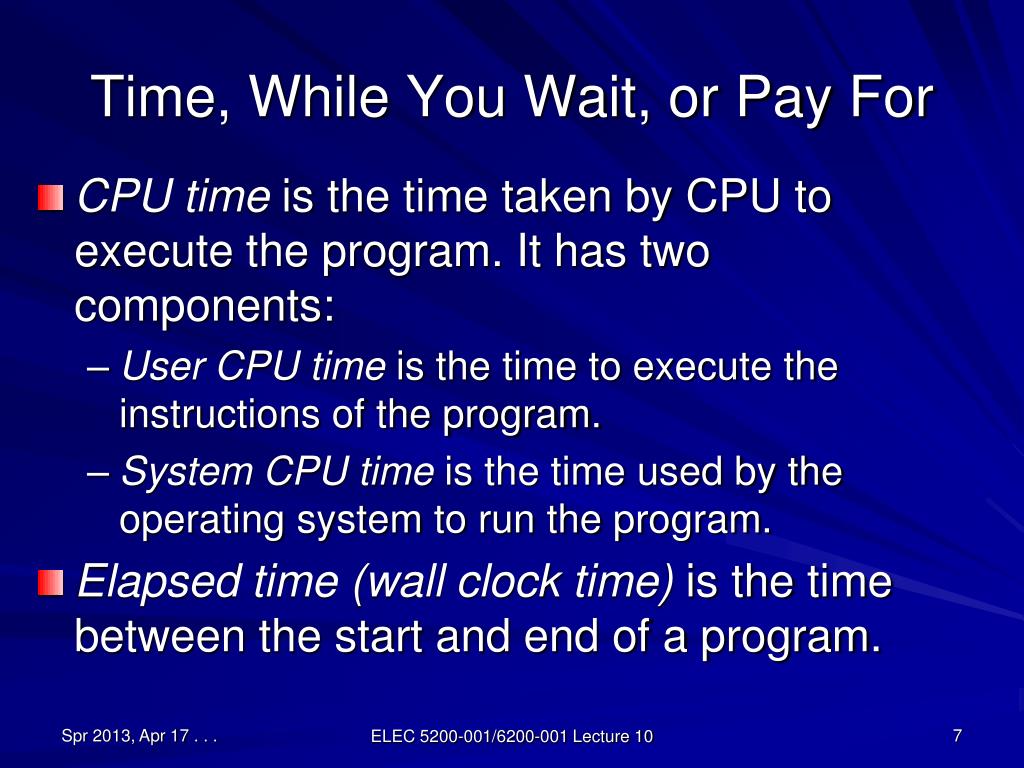 Time, While You Wait, or Pay For

CPU time is the time taken by CPU to execute the program. It has two components:

– User CPU time is the time to execute the instructions of the program.

– System CPU time is the time used by the operating system to run the program.

Elapsed time (wall clock time) is the time between the start and end of a program.

Spr 2013, Apr 17 . . .

ELEC 5200-001/6200-001 Lecture 10

7